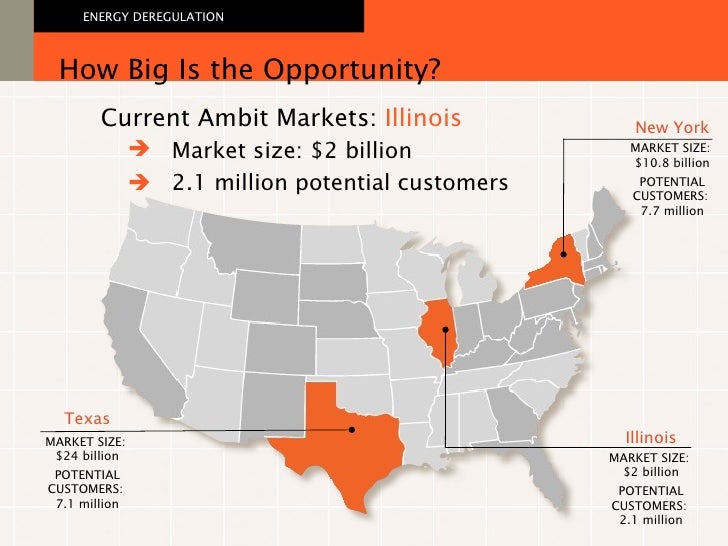 ENERGY DEREGULATION

How Big Is the Opportunity?

Current Ambit Markets: Illinois

➔ Market size: $2 billion

➔ 2.1 million potential customers

New York
MARKET SIZE:
$10.8 billion
POTENTIAL CUSTOMERS:
7.7 million

Texas
MARKET SIZE:
$24 billion
POTENTIAL CUSTOMERS:
7.1 million

Illinois
MARKET SIZE:
$2 billion
POTENTIAL CUSTOMERS:
2.1 million